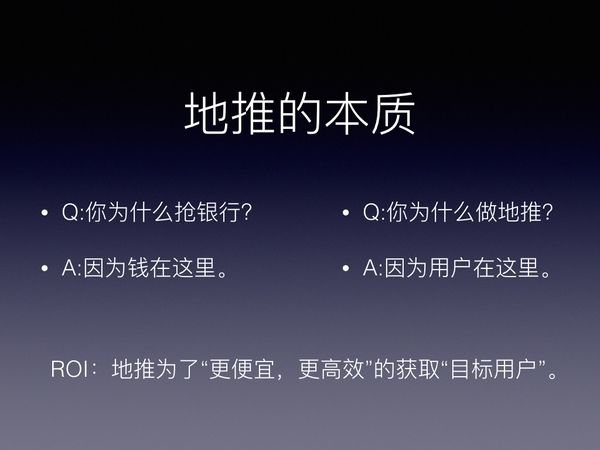 地推的本质

• Q:你为什么抢银行?
• A:因为钱在这里。

• Q:你为什么做地推?
• A:因为用户在这里。

ROI：地推为了“更便宜，更高效”的获取“目标用户”。